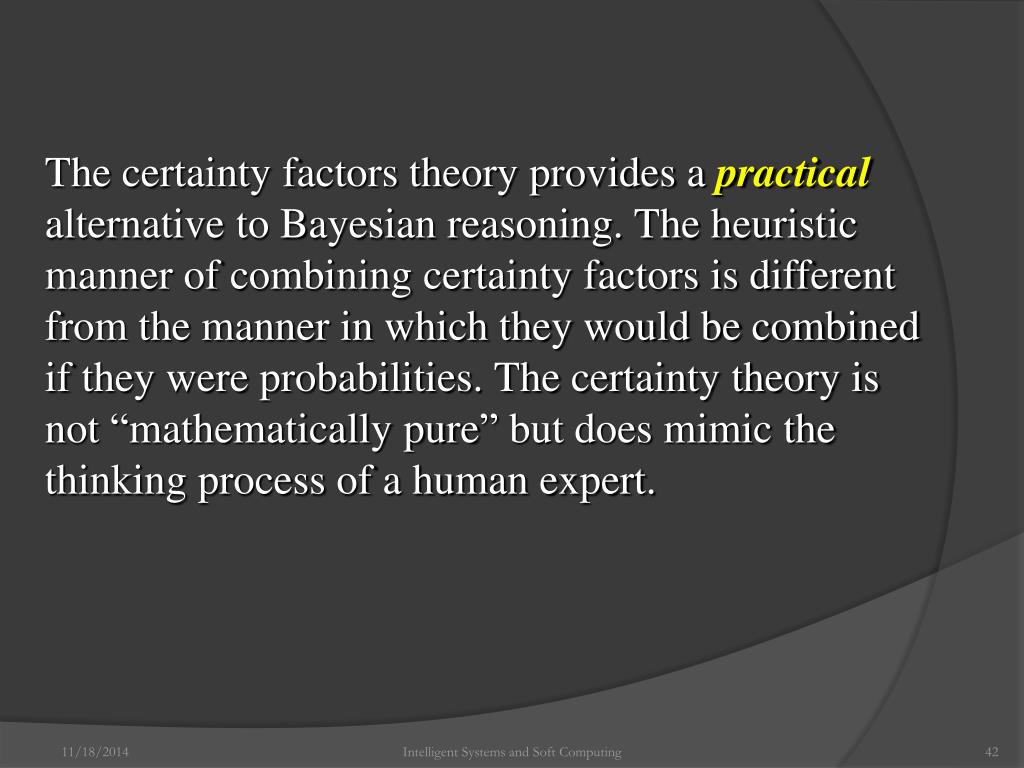 The certainty factors theory provides a practical alternative to Bayesian reasoning. The heuristic manner of combining certainty factors is different from the manner in which they would be combined if they were probabilities. The certainty theory is not “mathematically pure” but does mimic the thinking process of a human expert.

11/18/2014

Intelligent Systems and Soft Computing

42